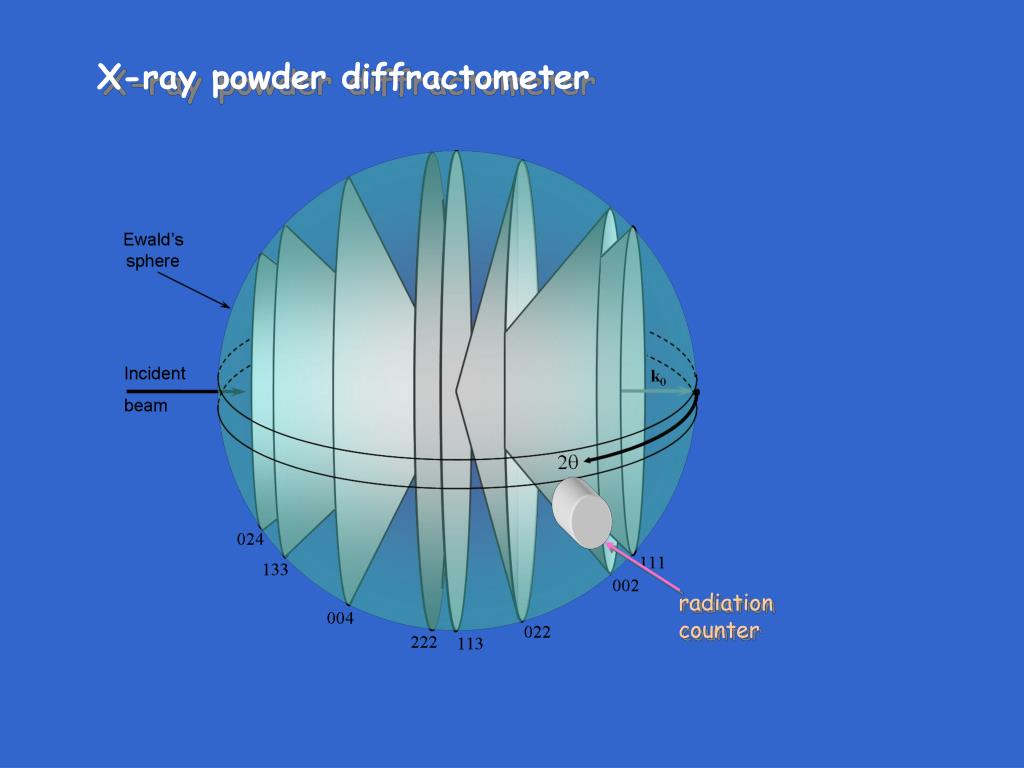 X-ray powder diffractometer

Ewald's sphere

Incident beam

$\mathbf{k}_0$

$2\theta$

024

133

004

222

113

022

002

111

radiation counter